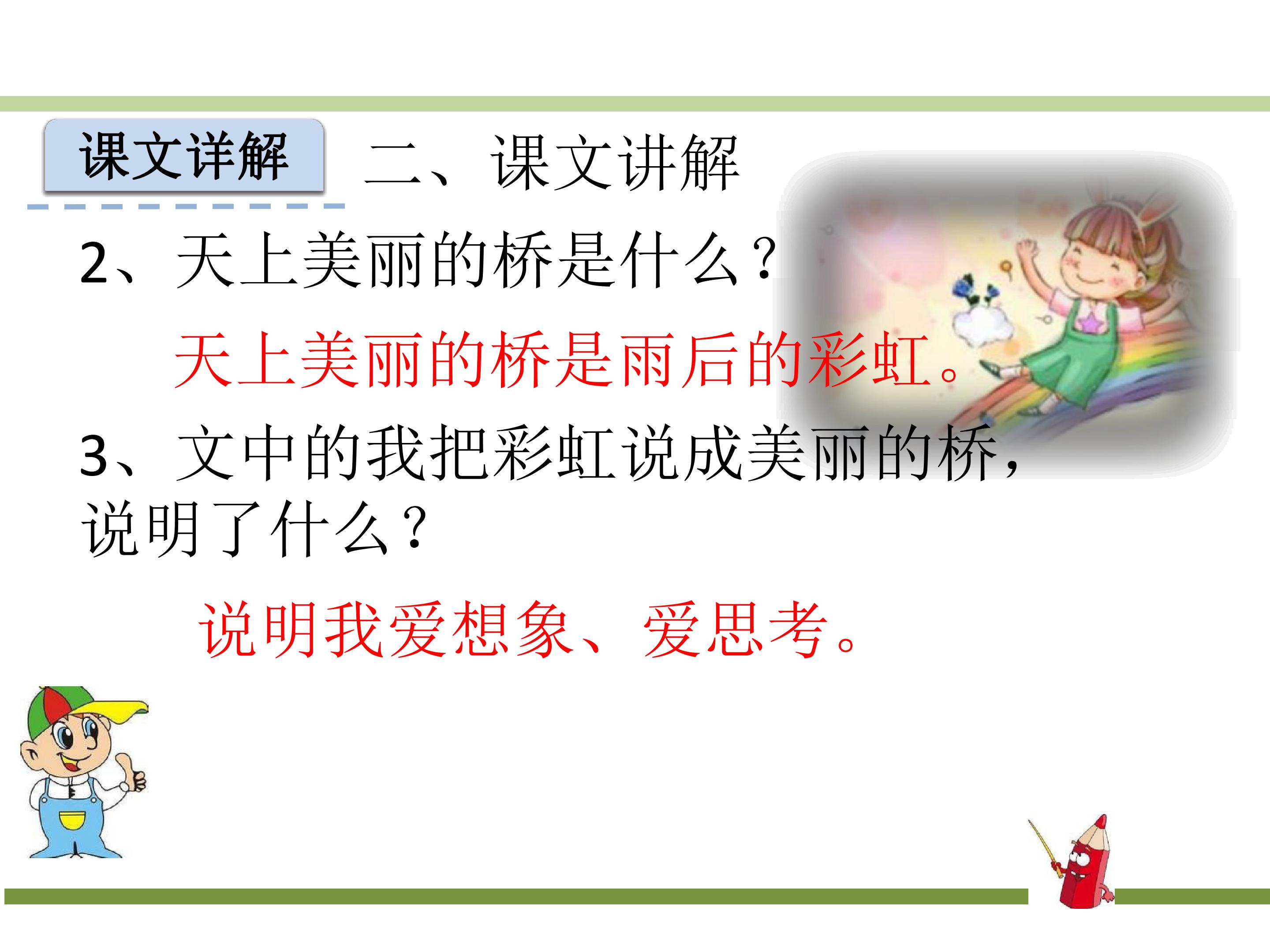 课文详解

二、课文讲解

2、天上美丽的桥是什么？

天上美丽的桥是雨后的彩虹。

3、文中的我把彩虹说成美丽的桥，说明了什么？

说明我爱想象、爱思考。